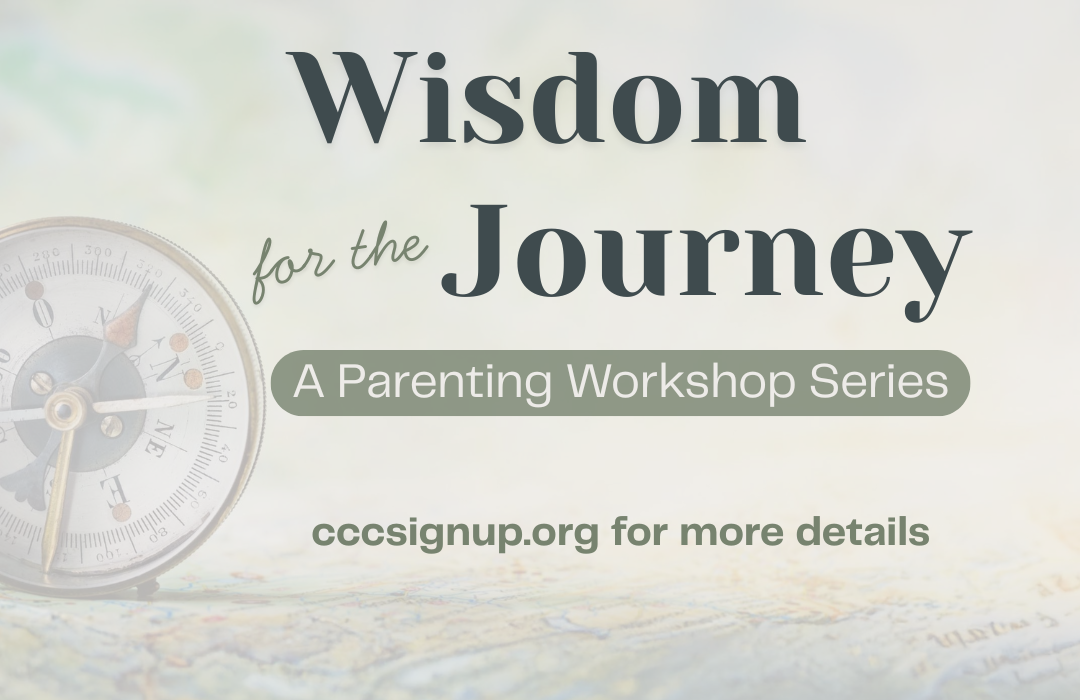 Wisdom

for the Journey

A Parenting Workshop Series

cccsignup.org for more details